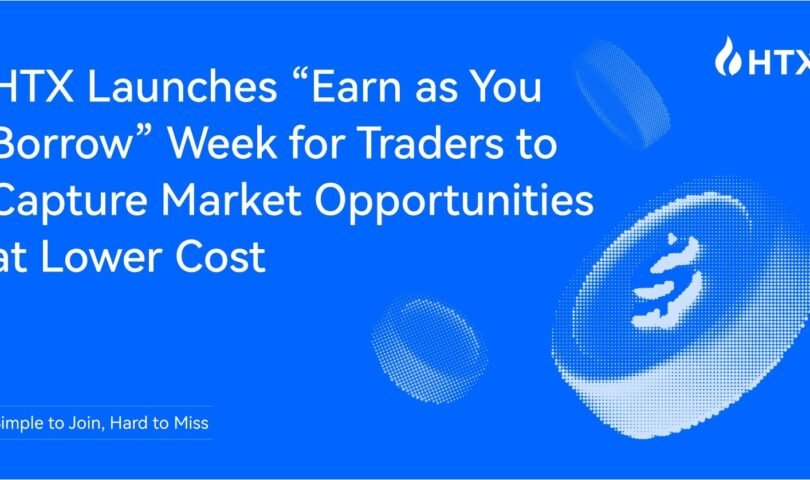 HTX

HTX Launches “Earn as You Borrow” Week for Traders to Capture Market Opportunities at Lower Cost

Simple to Join, Hard to Miss